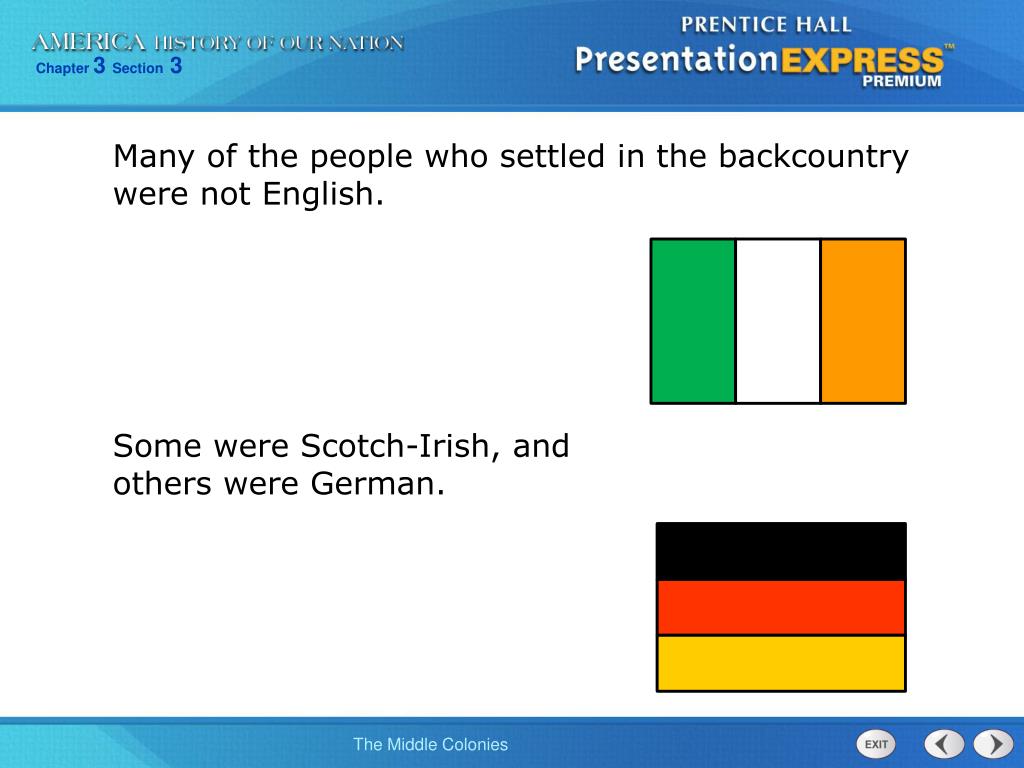 AMERICA HISTORY OF OUR NATION
Chapter 3 Section 3

PRENTICE HALL
PresentationEXPRESS™
PREMIUM

Many of the people who settled in the backcountry were not English.

Some were Scotch-Irish, and others were German.

The Middle Colonies

EXIT